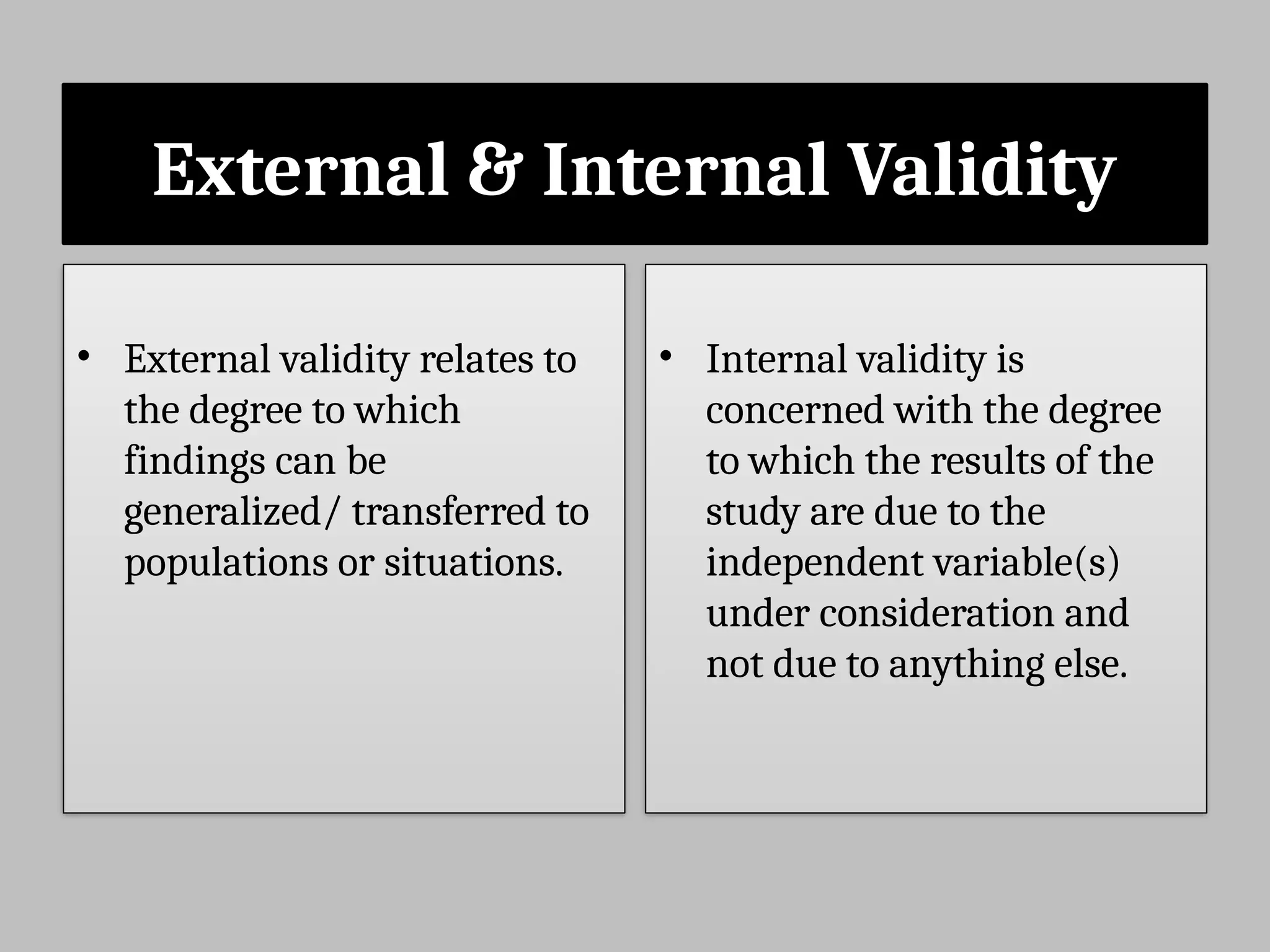 External & Internal Validity

• External validity relates to the degree to which findings can be generalized/ transferred to populations or situations.

• Internal validity is concerned with the degree to which the results of the study are due to the independent variable(s) under consideration and not due to anything else.